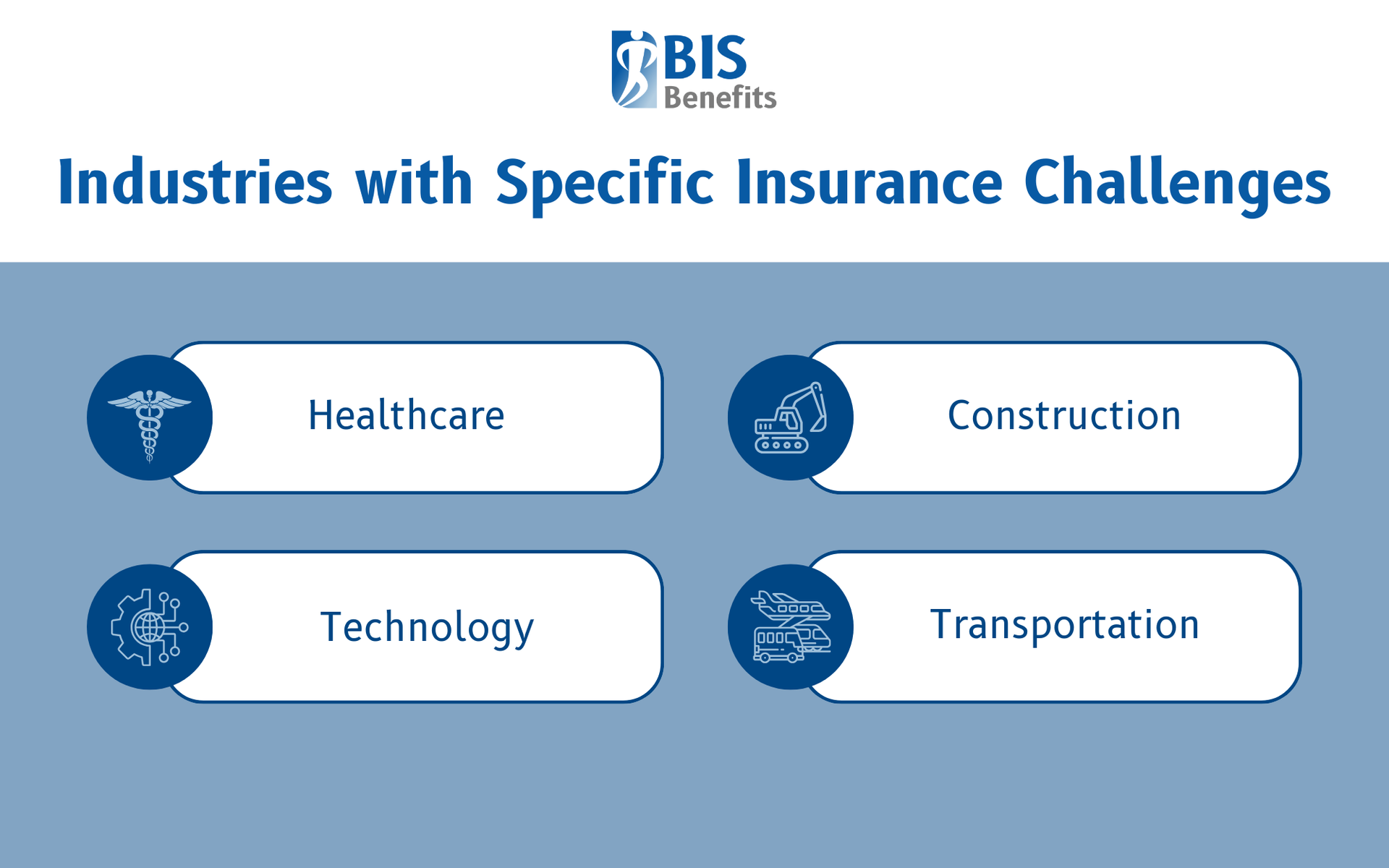 BIS Benefits

Industries with Specific Insurance Challenges

Healthcare

Construction

Technology

Transportation